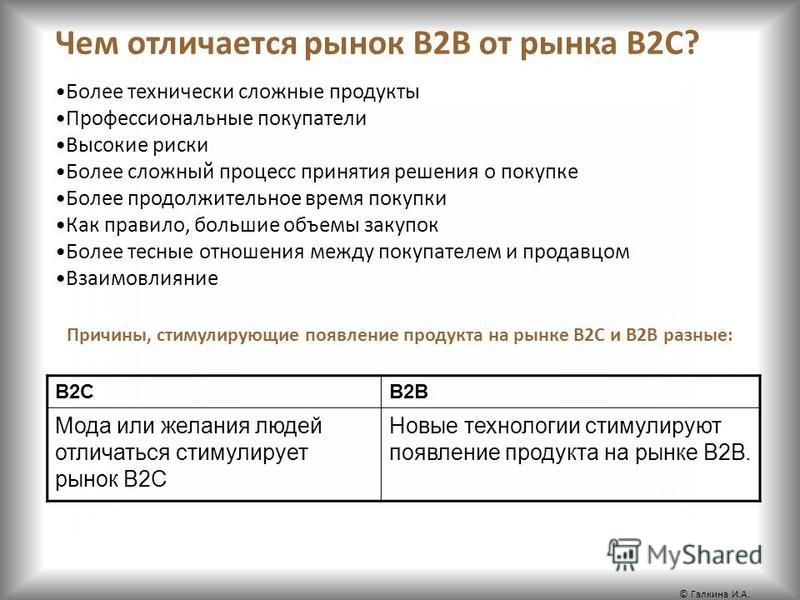 Чем отличается рынок B2B от рынка B2C?

•Более технически сложные продукты
•Профессиональные покупатели
•Высокие риски
•Более сложный процесс принятия решения о покупке
•Более продолжительное время покупки
•Как правило, большие объемы закупок
•Более тесные отношения между покупателем и продавцом
•Взаимовлияние

Причины, стимулирующие появление продукта на рынке B2C и B2B разные:

| B2C | B2B |
|---|---|
| Мода или желания людей отличаться стимулирует рынок B2C | Новые технологии стимулируют появление продукта на рынке B2B. |

MyShared

© Галкина И.А.